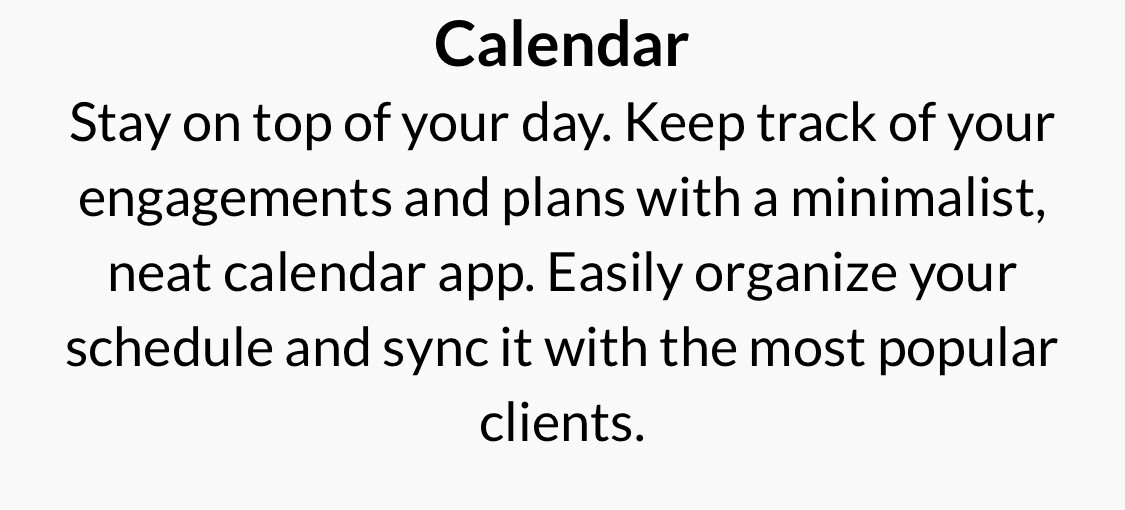 Calendar

Stay on top of your day. Keep track of your engagements and plans with a minimalist, neat calendar app. Easily organize your schedule and sync it with the most popular clients.